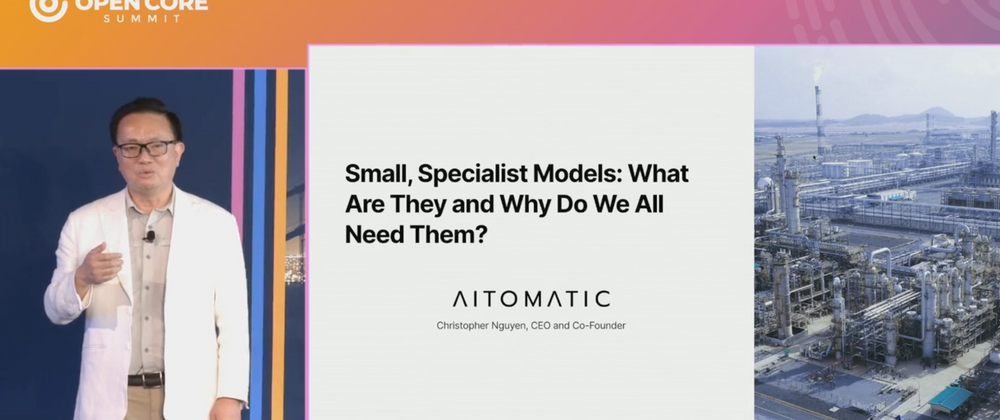 OPEN CORE
SUMMIT

Small, Specialist Models: What Are They and Why Do We All Need Them?

AITOMATIC

Christopher Nguyen, CEO and Co-Founder